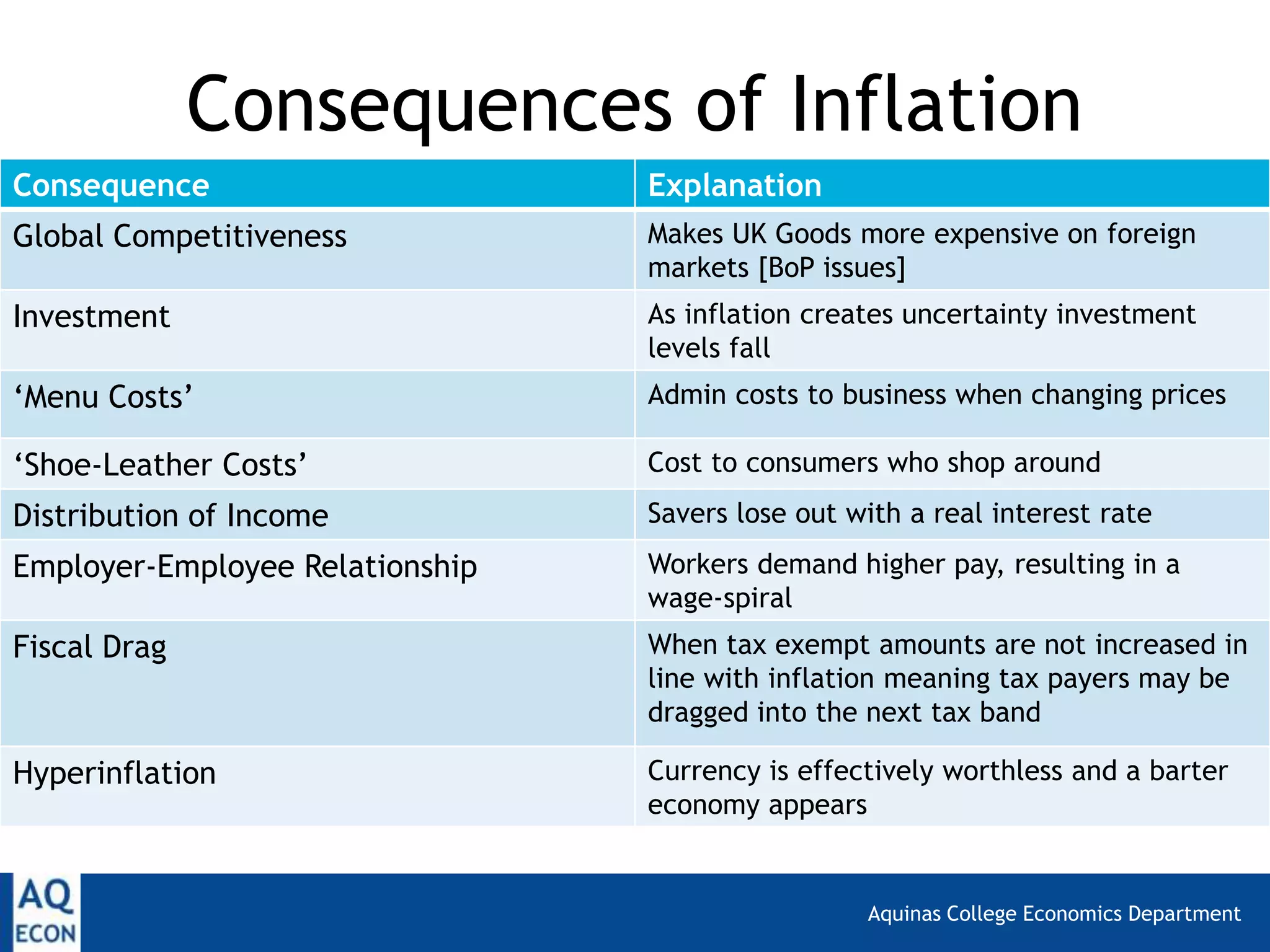 Consequences of Inflation

| Consequence | Explanation |
|---|---|
| Global Competitiveness | Makes UK Goods more expensive on foreign markets [BoP issues] |
| Investment | As inflation creates uncertainty investment levels fall |
| ‘Menu Costs’ | Admin costs to business when changing prices |
| ‘Shoe-Leather Costs’ | Cost to consumers who shop around |
| Distribution of Income | Savers lose out with a real interest rate |
| Employer-Employee Relationship | Workers demand higher pay, resulting in a wage-spiral |
| Fiscal Drag | When tax exempt amounts are not increased in line with inflation meaning tax payers may be dragged into the next tax band |
| Hyperinflation | Currency is effectively worthless and a barter economy appears |

AQ ECON

Aquinas College Economics Department